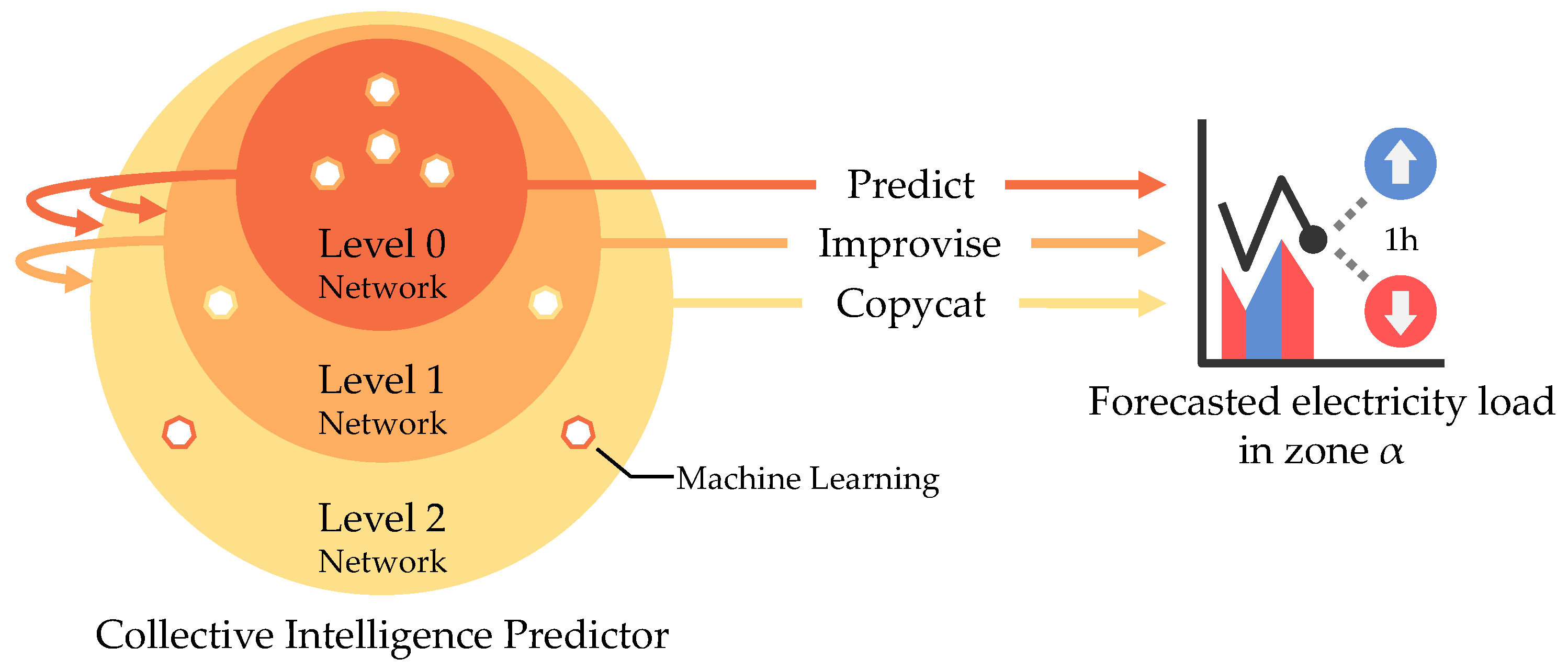 Level 0
Network

Level 1
Network

Level 2
Network

Machine Learning

Collective Intelligence Predictor

Predict

Improvise

Copycat

1h

Forecasted electricity load in zone $\alpha$